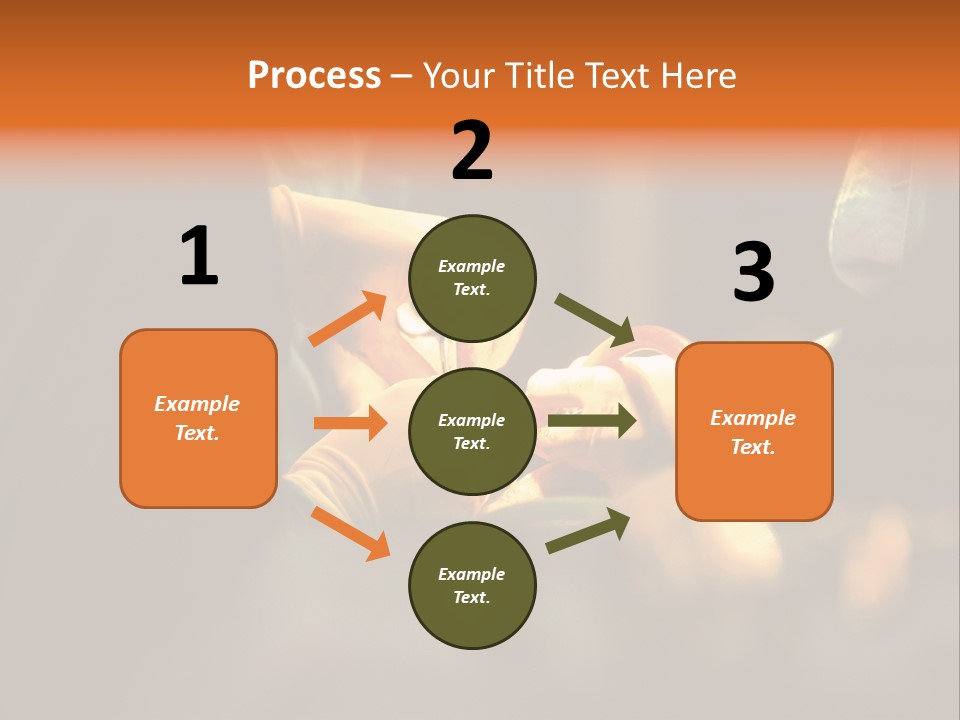 Process – Your Title Text Here

1

Example Text.

2

Example Text.

Example Text.

Example Text.

3

Example Text.